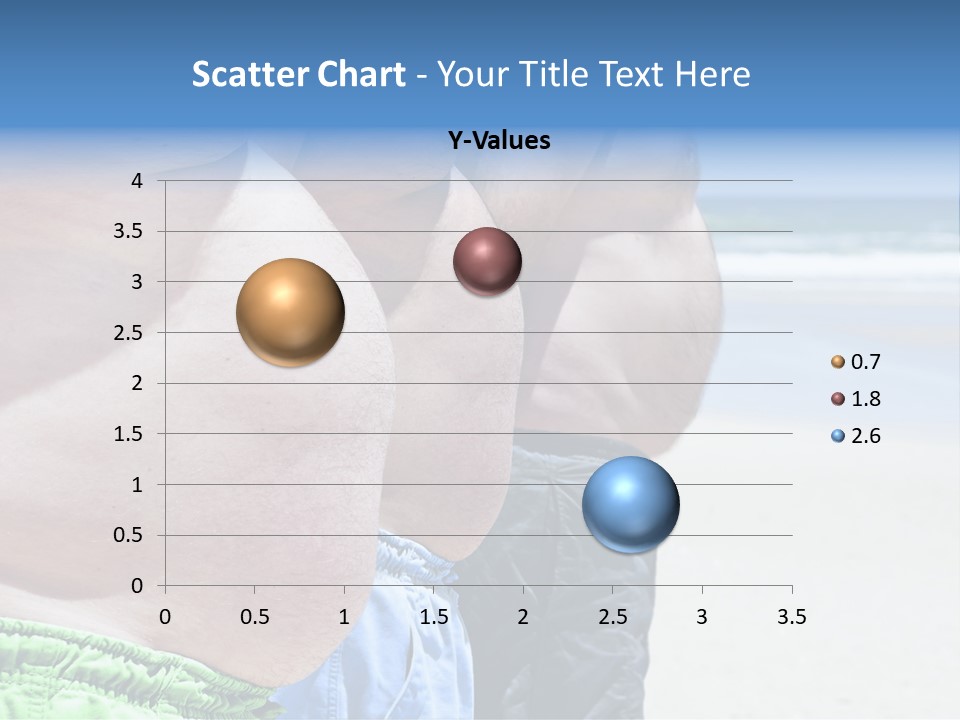 Scatter Chart - Your Title Text Here

Y-Values

4
3.5
3
2.5
2
1.5
1
0.5
0

0 0.5 1 1.5 2 2.5 3 3.5

0.7
1.8
2.6